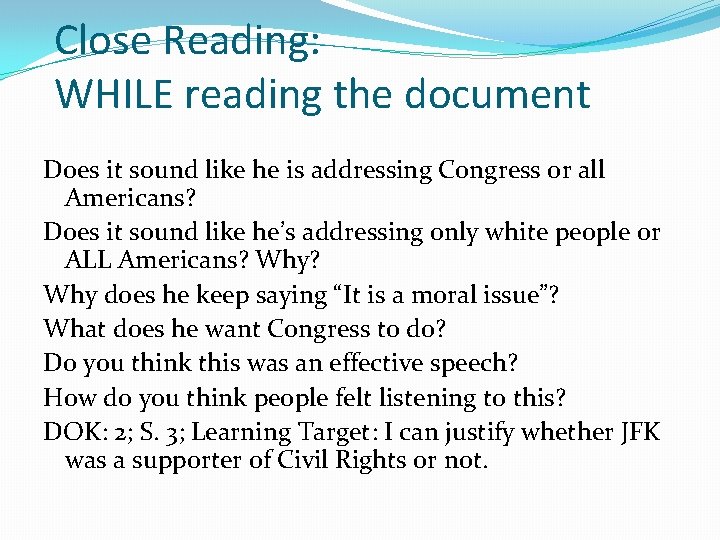 Close Reading:
WHILE reading the document

Does it sound like he is addressing Congress or all Americans?

Does it sound like he's addressing only white people or ALL Americans? Why?

Why does he keep saying "It is a moral issue"?

What does he want Congress to do?

Do you think this was an effective speech?

How do you think people felt listening to this?

DOK: 2; S. 3; Learning Target: I can justify whether JFK was a supporter of Civil Rights or not.